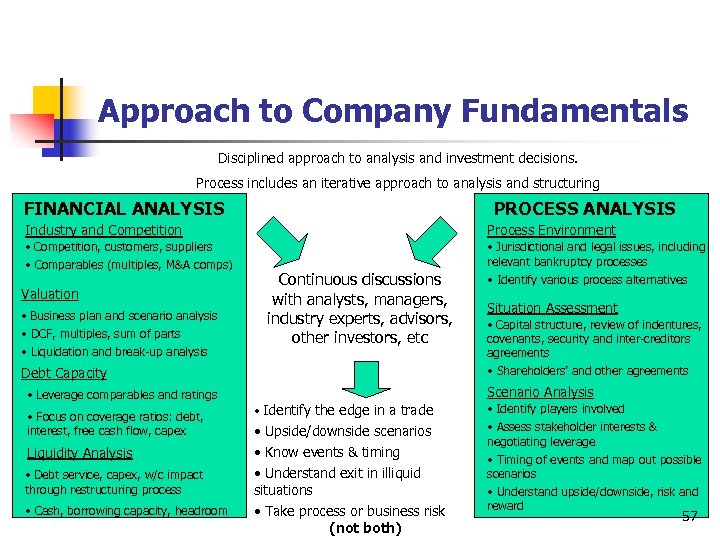 Approach to Company Fundamentals

Disciplined approach to analysis and investment decisions.

Process includes an iterative approach to analysis and structuring

FINANCIAL ANALYSIS

Industry and Competition
• Competition, customers, suppliers
• Comparables (multiples, M&A comps)

Valuation
• Business plan and scenario analysis
• DCF, multiples, sum of parts
• Liquidation and break-up analysis

Debt Capacity
• Leverage comparables and ratings
• Focus on coverage ratios: debt, interest, free cash flow, capex

Liquidity Analysis
• Debt service, capex, w/c impact through restructuring process
• Cash, borrowing capacity, headroom

Continuous discussions with analysts, managers, industry experts, advisors, other investors, etc

• Identify the edge in a trade
• Upside/downside scenarios
• Know events & timing
• Understand exit in illiquid situations
• Take process or business risk (not both)

PROCESS ANALYSIS

Process Environment
• Jurisdictional and legal issues, including relevant bankruptcy processes
• Identify various process alternatives

Situation Assessment
• Capital structure, review of indentures, covenants, security and inter-creditors agreements
• Shareholders' and other agreements

Scenario Analysis
• Identify players involved
• Assess stakeholder interests & negotiating leverage
• Timing of events and map out possible scenarios
• Understand upside/downside, risk and reward

57